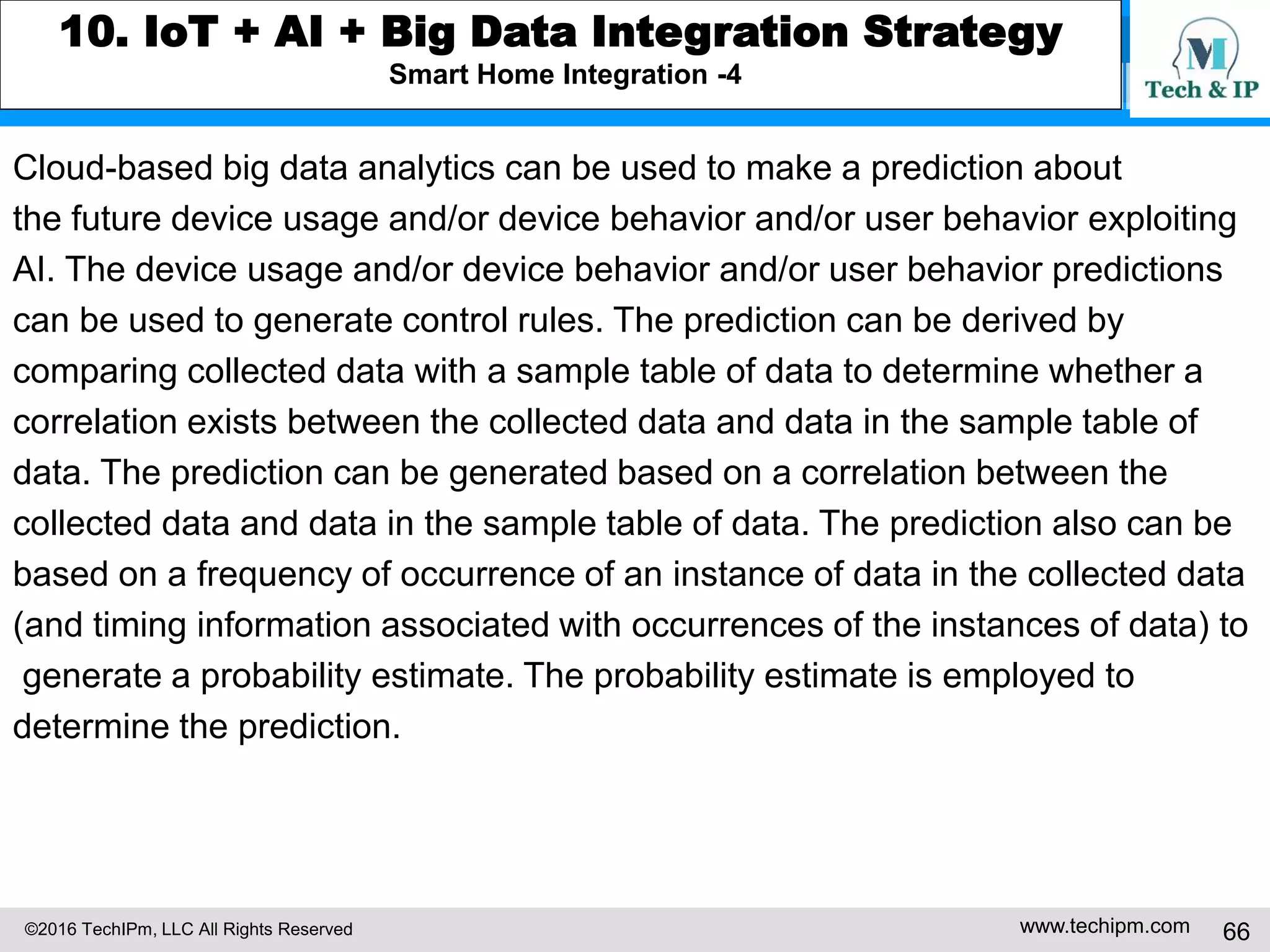 10. IoT + AI + Big Data Integration Strategy
Smart Home Integration -4

M
Tech & IP

Cloud-based big data analytics can be used to make a prediction about the future device usage and/or device behavior and/or user behavior exploiting AI. The device usage and/or device behavior and/or user behavior predictions can be used to generate control rules. The prediction can be derived by comparing collected data with a sample table of data to determine whether a correlation exists between the collected data and data in the sample table of data. The prediction can be generated based on a correlation between the collected data and data in the sample table of data. The prediction also can be based on a frequency of occurrence of an instance of data in the collected data (and timing information associated with occurrences of the instances of data) to generate a probability estimate. The probability estimate is employed to determine the prediction.

©2016 TechIPm, LLC All Rights Reserved
www.techipm.com
66